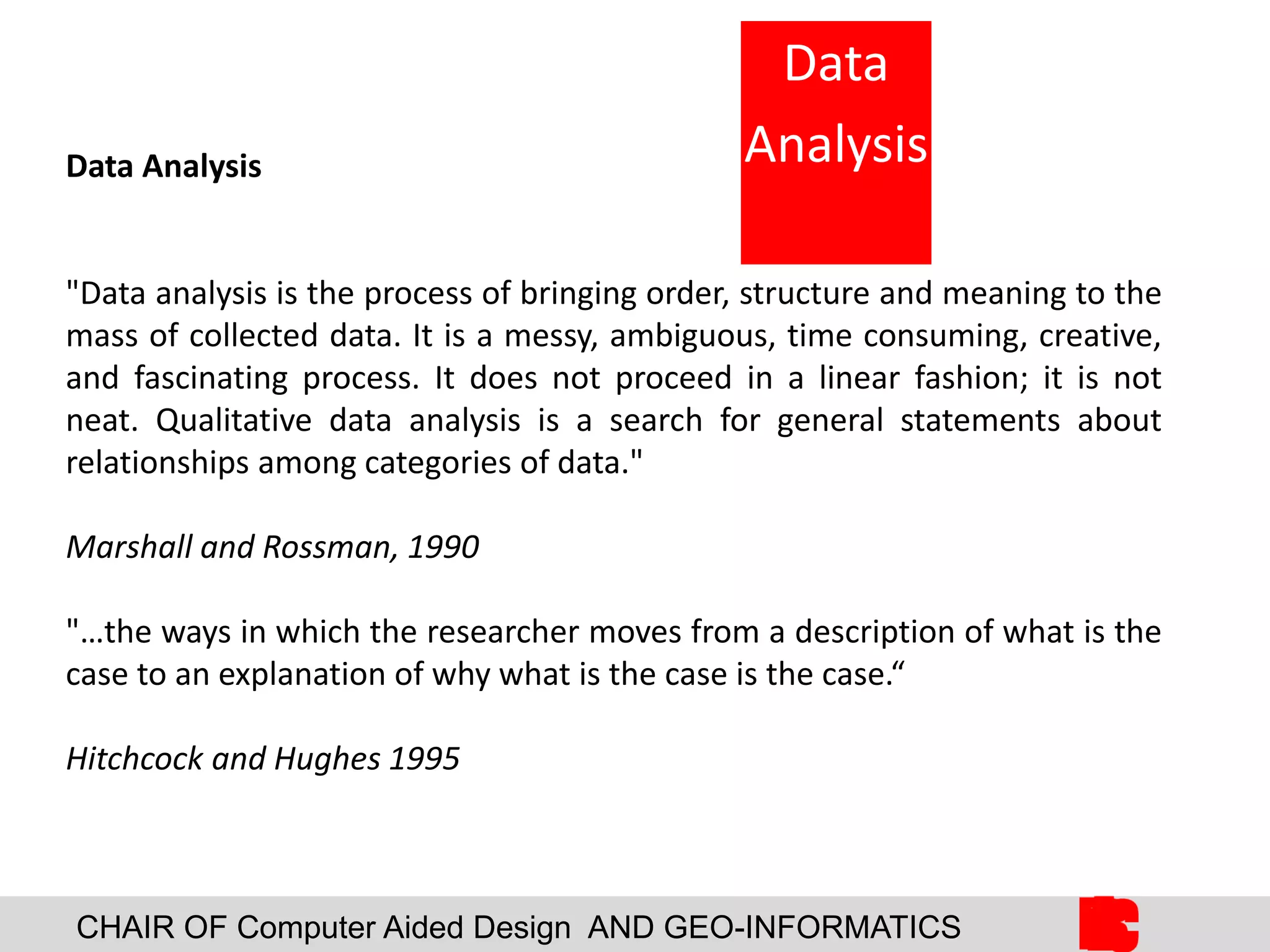 Data Analysis

Data Analysis

"Data analysis is the process of bringing order, structure and meaning to the mass of collected data. It is a messy, ambiguous, time consuming, creative, and fascinating process. It does not proceed in a linear fashion; it is not neat. Qualitative data analysis is a search for general statements about relationships among categories of data."

Marshall and Rossman, 1990

"…the ways in which the researcher moves from a description of what is the case to an explanation of why what is the case is the case.“

Hitchcock and Hughes 1995

CHAIR OF Computer Aided Design AND GEO-INFORMATICS